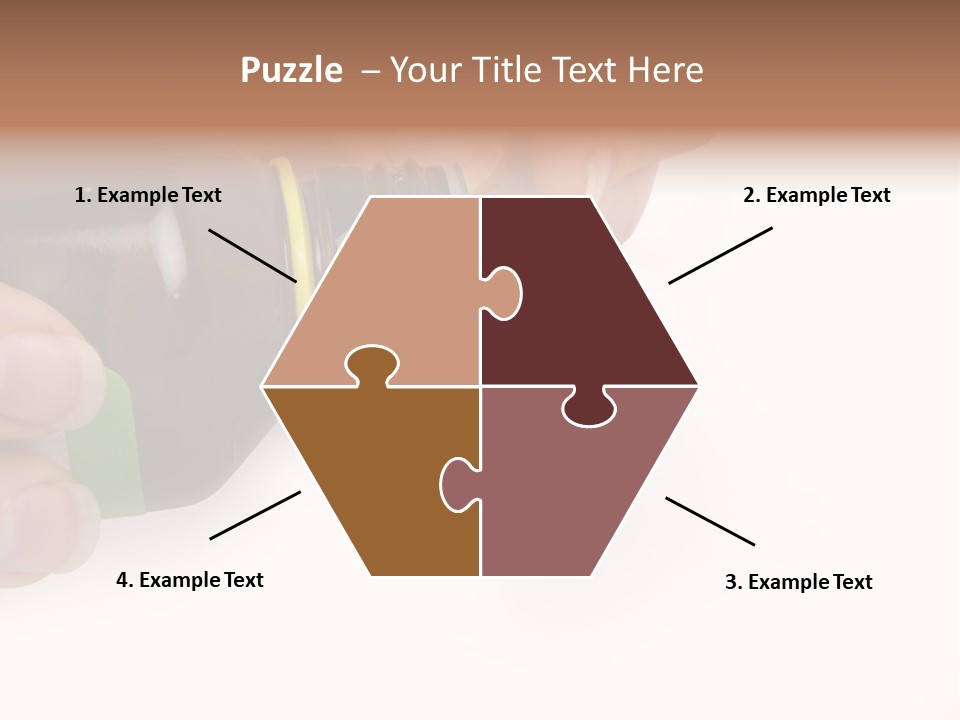 Puzzle – Your Title Text Here

1. Example Text

2. Example Text

4. Example Text

3. Example Text